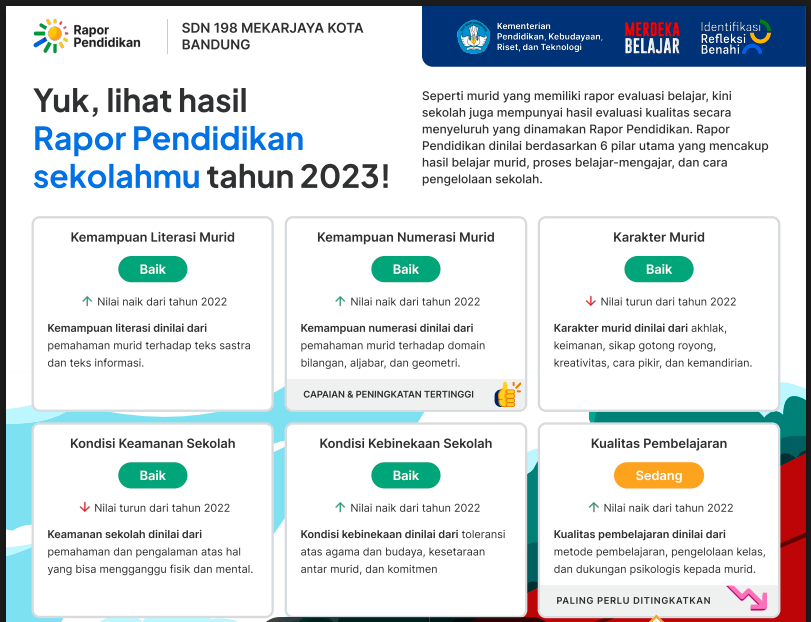 Rapor Pendidikan

SDN 198 MEKARJAYA KOTA BANDUNG

Kementerian Pendidikan, Kebudayaan, Riset, dan Teknologi

MERDEKA BELAJAR

Identifikasi Refleksi Benahi

Yuk, lihat hasil Rapor Pendidikan sekolahmu tahun 2023!

Seperti murid yang memiliki rapor evaluasi belajar, kini sekolah juga mempunyai hasil evaluasi kualitas secara menyeluruh yang dinamakan Rapor Pendidikan. Rapor Pendidikan dinilai berdasarkan 6 pilar utama yang mencakup hasil belajar murid, proses belajar-mengajar, dan cara pengelolaan sekolah.

Kemampuan Literasi Murid

Baik

↑ Nilai naik dari tahun 2022

Kemampuan literasi dinilai dari pemahaman murid terhadap teks sastra dan teks informasi.

Kemampuan Numerasi Murid

Baik

↑ Nilai naik dari tahun 2022

Kemampuan numerasi dinilai dari pemahaman murid terhadap domain bilangan, aljabar, dan geometri.

CAPAIAN & PENINGKATAN TERTINGGI

Karakter Murid

Baik

↓ Nilai turun dari tahun 2022

Karakter murid dinilai dari akhlak, keimanan, sikap gotong royong, kreativitas, cara pikir, dan kemandirian.

Kondisi Keamanan Sekolah

Baik

↓ Nilai turun dari tahun 2022

Keamanan sekolah dinilai dari pemahaman dan pengalaman atas hal yang bisa mengganggu fisik dan mental.

Kondisi Kebinekaan Sekolah

Baik

↑ Nilai naik dari tahun 2022

Kondisi kebinekaan dinilai dari toleransi atas agama dan budaya, kesetaraan antar murid, dan komitmen

Kualitas Pembelajaran

Sedang

↑ Nilai naik dari tahun 2022

Kualitas pembelajaran dinilai dari metode pembelajaran, pengelolaan kelas, dan dukungan psikologis kepada murid.

PALING PERLU DITINGKATKAN